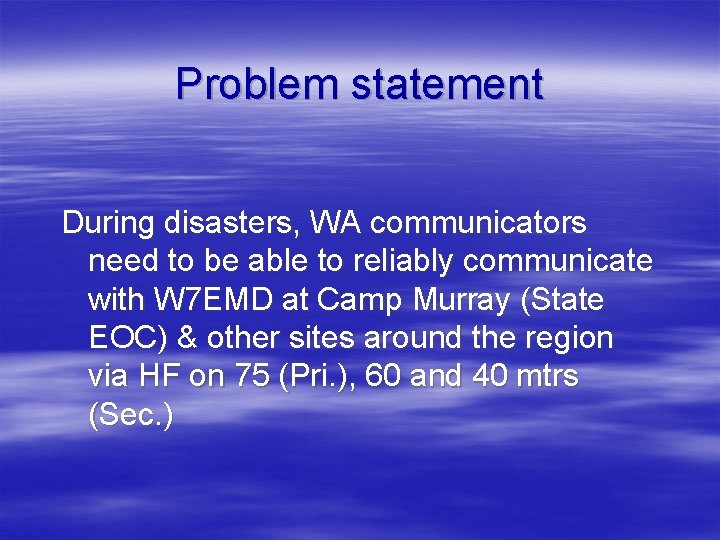 Problem statement

During disasters, WA communicators need to be able to reliably communicate with W7EMD at Camp Murray (State EOC) & other sites around the region via HF on 75 (Pri.), 60 and 40 mtrs (Sec.)